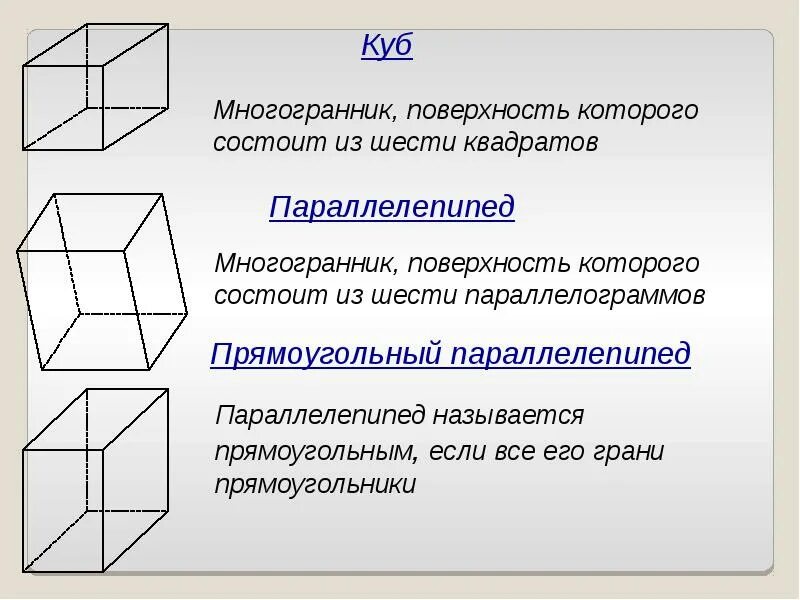 Куб

Многогранник, поверхность которого состоит из шести квадратов

Параллелепипед

Многогранник, поверхность которого состоит из шести параллелограммов

Прямоугольный параллелепипед

Параллелепипед называется прямоугольным, если все его грани прямоугольники